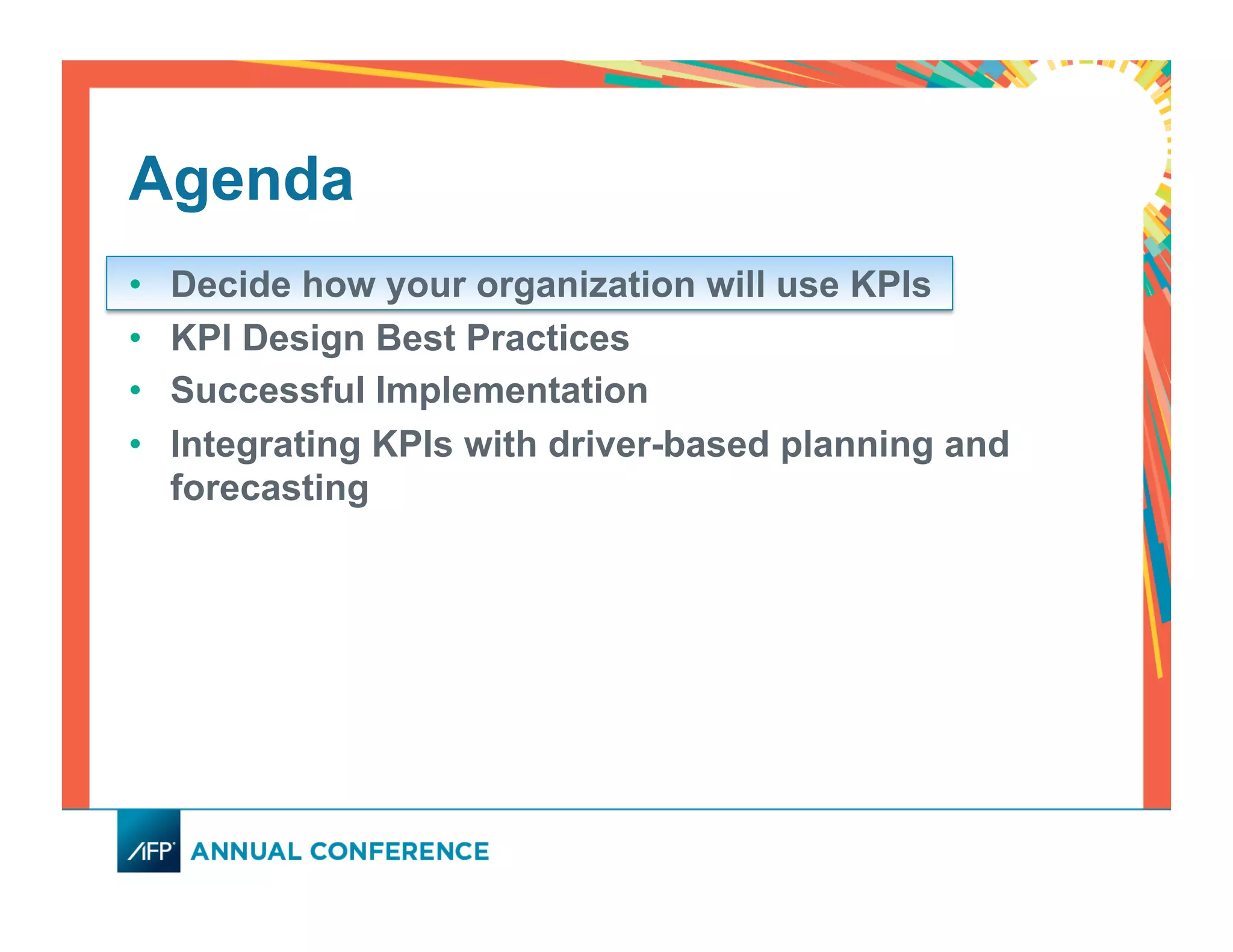 Agenda

• Decide how your organization will use KPIs
• KPI Design Best Practices
• Successful Implementation
• Integrating KPIs with driver-based planning and forecasting

AFP ANNUAL CONFERENCE